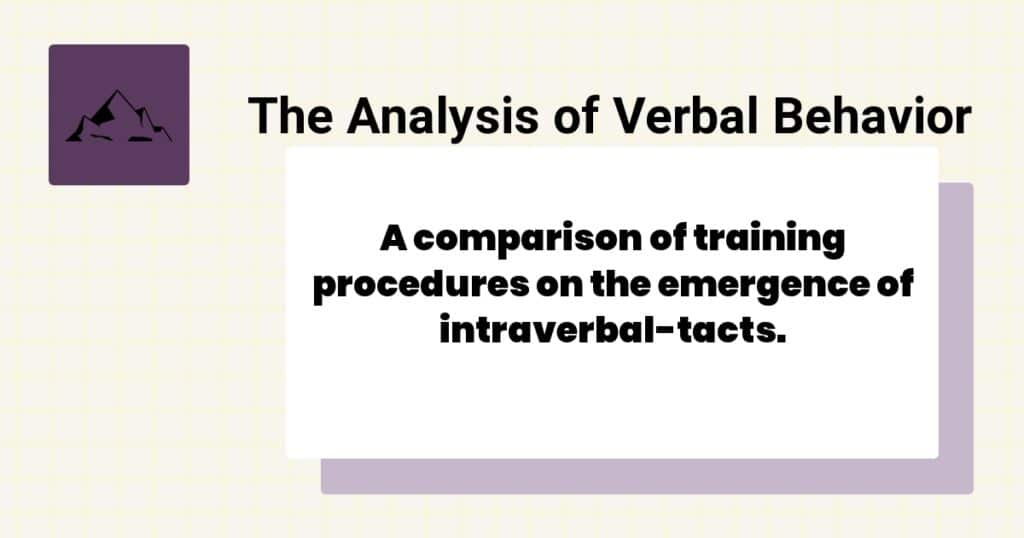 The Analysis of Verbal Behavior

A comparison of training procedures on the emergence of intraverbal-tacts.